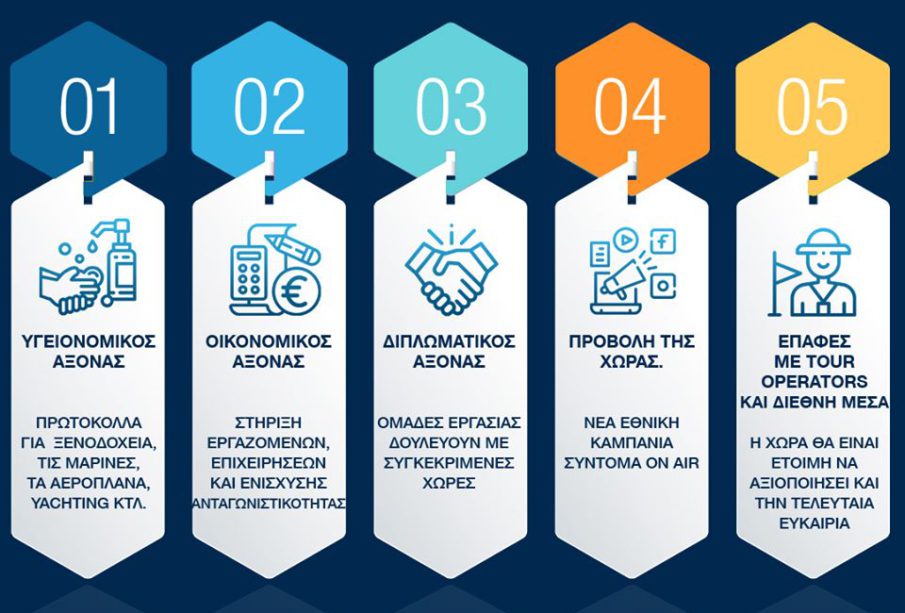 01

ΥΓΕΙΟΝΟΜΙΚΟΣ ΑΞΟΝΑΣ

ΠΡΩΤΟΚΟΛΛΑ ΓΙΑ ΞΕΝΟΔΟΧΕΙΑ, ΤΙΣ ΜΑΡΙΝΕΣ, ΤΑ ΑΕΡΟΠΛΑΝΑ, YACHTING ΚΤΛ.

02

ΟΙΚΟΝΟΜΙΚΟΣ ΑΞΟΝΑΣ

ΣΤΗΡΙΞΗ ΕΡΓΑΖΟΜΕΝΩΝ, ΕΠΙΧΕΙΡΗΣΕΩΝ ΚΑΙ ΕΝΙΣΧΥΣΗΣ ΑΝΤΑΓΩΝΙΣΤΙΚΟΤΗΤΑΣ

03

ΔΙΠΛΩΜΑΤΙΚΟΣ ΑΞΟΝΑΣ

ΟΜΑΔΕΣ ΕΡΓΑΣΙΑΣ ΔΟΥΛΕΥΟΥΝ ΜΕ ΣΥΓΚΕΚΡΙΜΕΝΕΣ ΧΩΡΕΣ

04

ΠΡΟΒΟΛΗ ΤΗΣ ΧΩΡΑΣ.

ΝΕΑ ΕΘΝΙΚΗ ΚΑΜΠΑΝΙΑ ΣΥΝΤΟΜΑ ON AIR

05

ΕΠΑΦΕΣ ΜΕ TOUR OPERATORS ΚΑΙ ΔΙΕΘΝΗ ΜΕΣΑ

Η ΧΩΡΑ ΘΑ ΕΙΝΑΙ ΕΤΟΙΜΗ ΝΑ ΑΞΙΟΠΟΙΗΣΕΙ ΚΑΙ ΤΗΝ ΤΕΛΕΥΤΑΙΑ ΕΥΚΑΙΡΙΑ